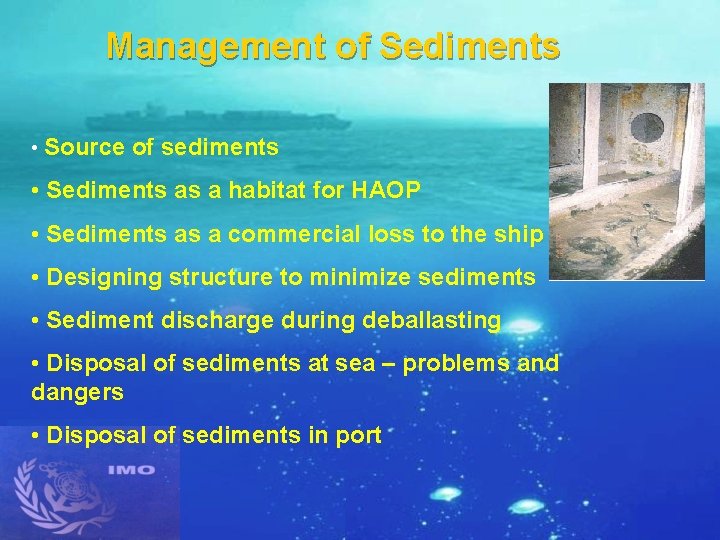 Management of Sediments

• Source of sediments

• Sediments as a habitat for HAOP

• Sediments as a commercial loss to the ship

• Designing structure to minimize sediments

• Sediment discharge during deballasting

• Disposal of sediments at sea – problems and dangers

• Disposal of sediments in port

IMO